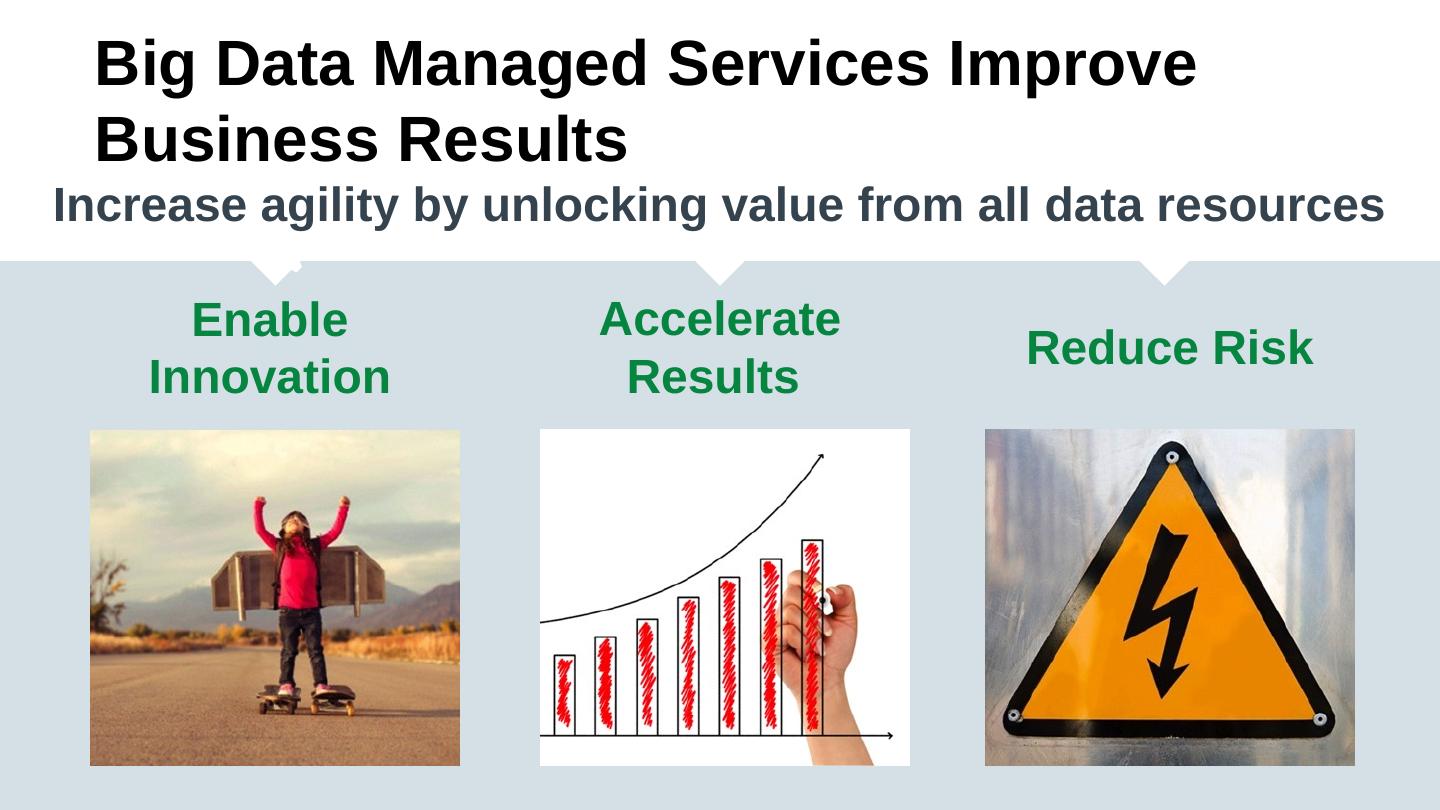 Big Data Managed Services Improve Business Results

Increase agility by unlocking value from all data resources

Enable Innovation

Accelerate Results

Reduce Risk